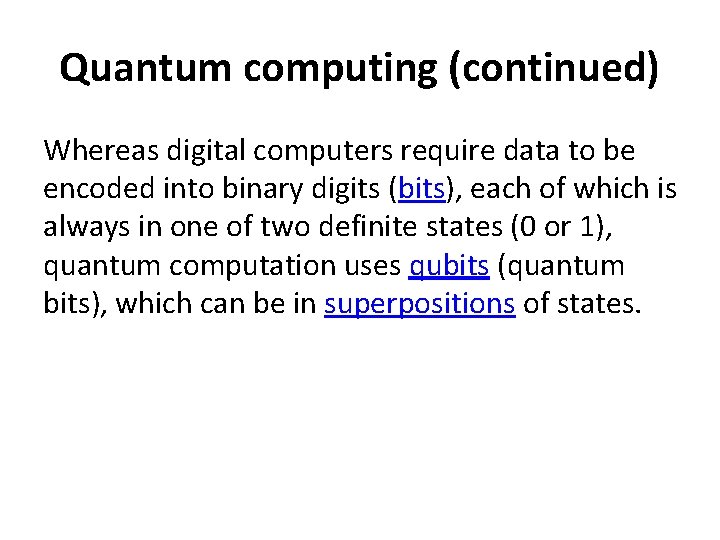 Quantum computing (continued)

Whereas digital computers require data to be encoded into binary digits (bits), each of which is always in one of two definite states (0 or 1), quantum computation uses qubits (quantum bits), which can be in superpositions of states.